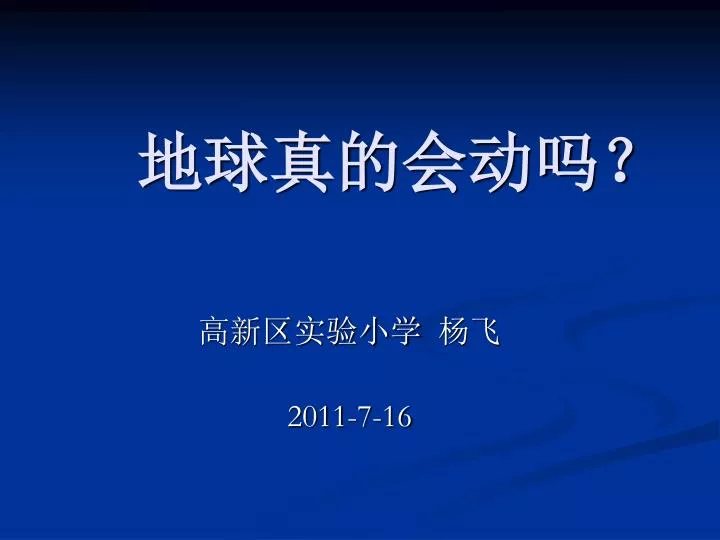 地球真的会动吗？

高新区实验小学 杨飞

2011-7-16